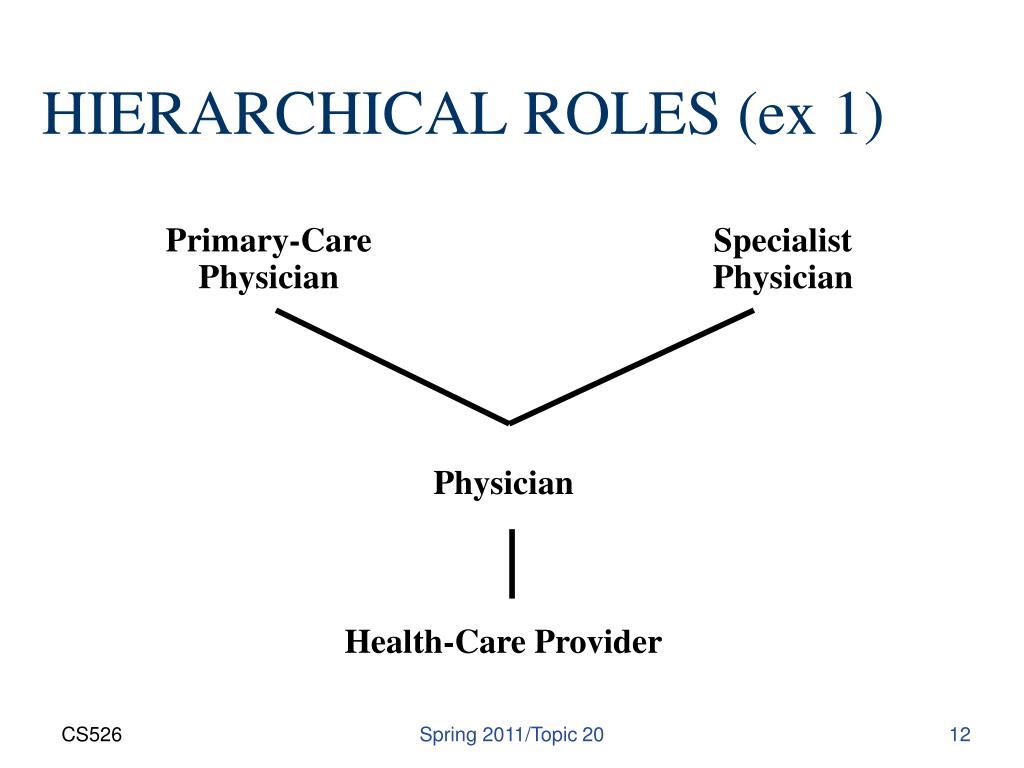 HIERARCHICAL ROLES (ex 1)

Primary-Care Physician

Specialist Physician

Physician

Health-Care Provider

CS526

Spring 2011/Topic 20

12